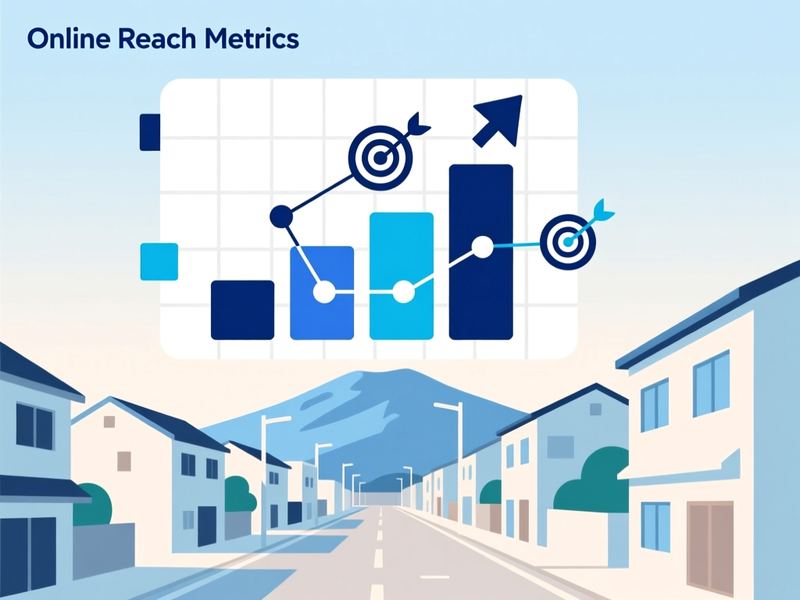 Online Reach Metrics